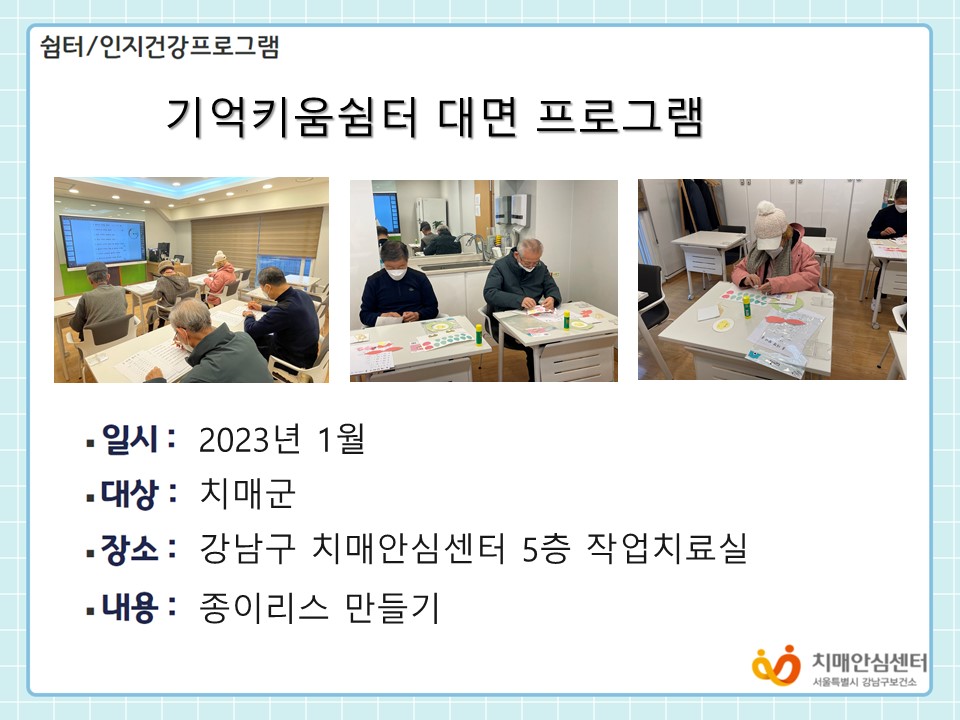 쉼터/인지건강프로그램

기억키움쉼터 대면 프로그램

▪ 일시 : 2023년 1월

▪ 대상 : 치매군

▪ 장소 : 강남구 치매안심센터 5층 작업치료실

▪ 내용 : 종이리스 만들기

치매안심센터
서울특별시 강남구보건소